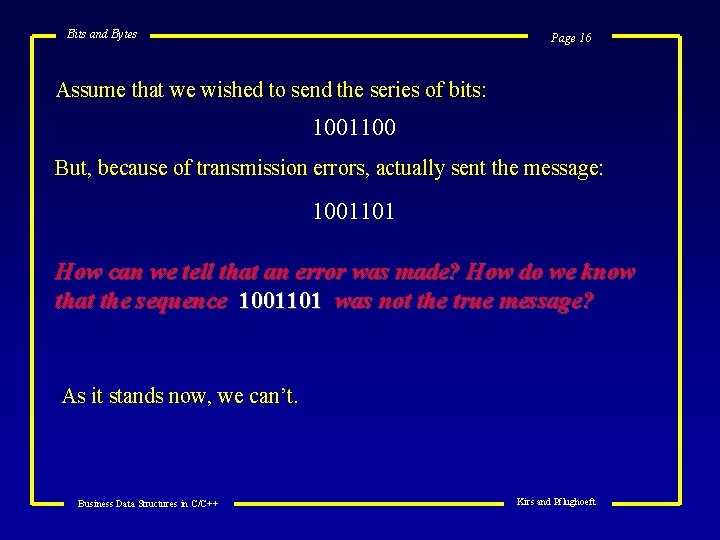 Bits and Bytes

Page 16

Assume that we wished to send the series of bits:

1001100

But, because of transmission errors, actually sent the message:

1001101

How can we tell that an error was made? How do we know that the sequence 1001101 was not the true message?

As it stands now, we can't.

Business Data Structures in C/C++

Kirs and Pflughoeft